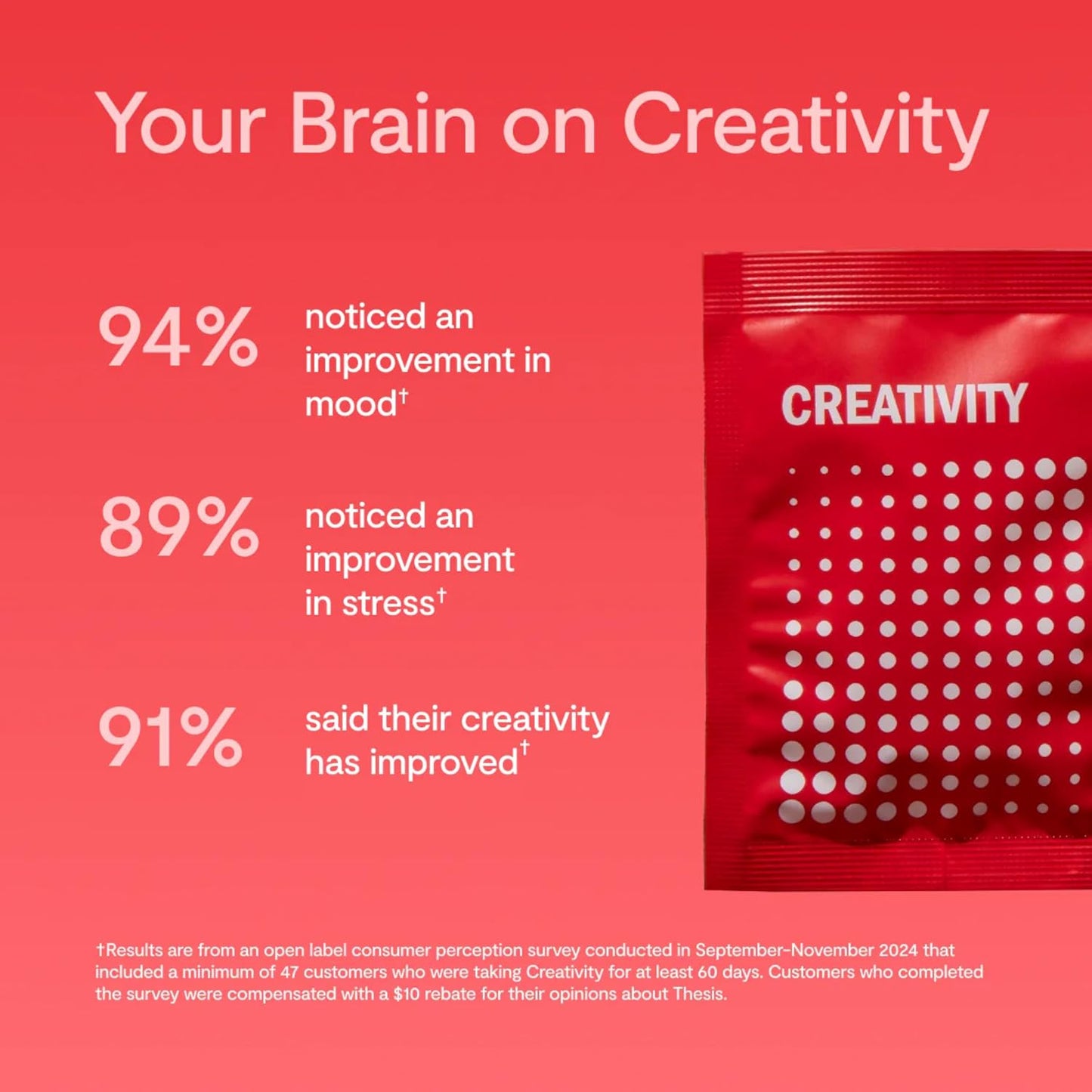 Your Brain on Creativity

94% noticed an improvement in mood†

89% noticed an improvement in stress†

91% said their creativity has improved†

CREATIVITY

†Results are from an open label consumer perception survey conducted in September-November 2024 that included a minimum of 47 customers who were taking Creativity for at least 60 days. Customers who completed the survey were compensated with a $10 rebate for their opinions about Thesis.